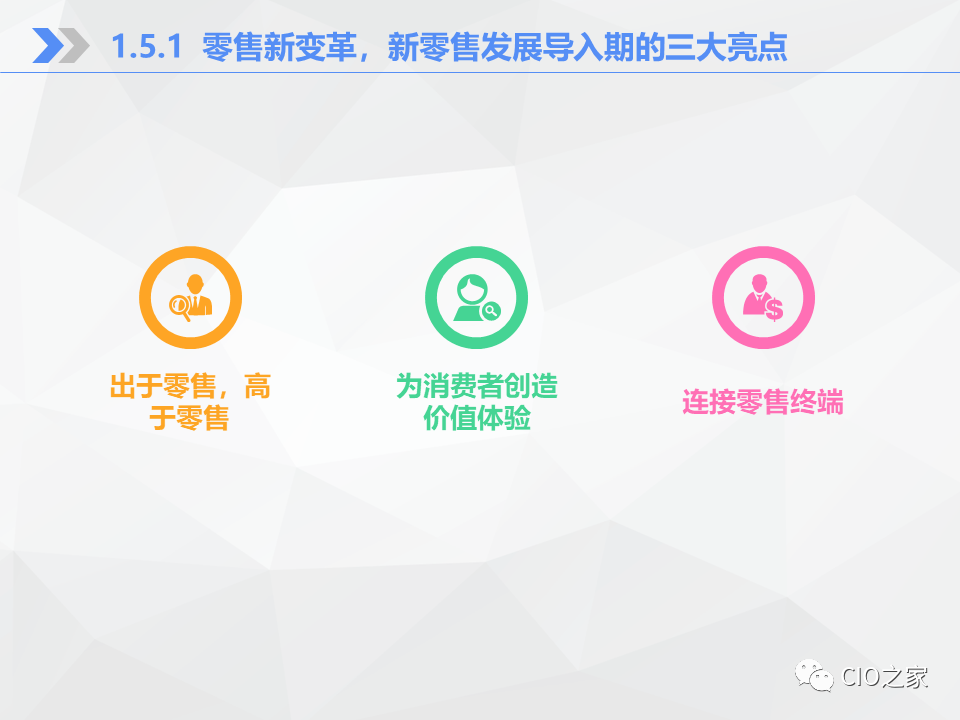 1.5.1 零售新变革，新零售发展导入期的三大亮点

出于零售，高于零售

为消费者创造价值体验

连接零售终端

CIO之家